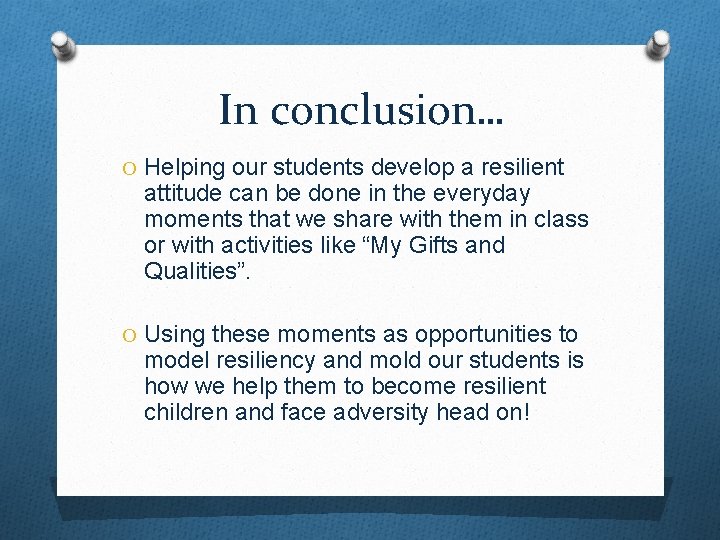 In conclusion…

O Helping our students develop a resilient attitude can be done in the everyday moments that we share with them in class or with activities like “My Gifts and Qualities”.

O Using these moments as opportunities to model resiliency and mold our students is how we help them to become resilient children and face adversity head on!